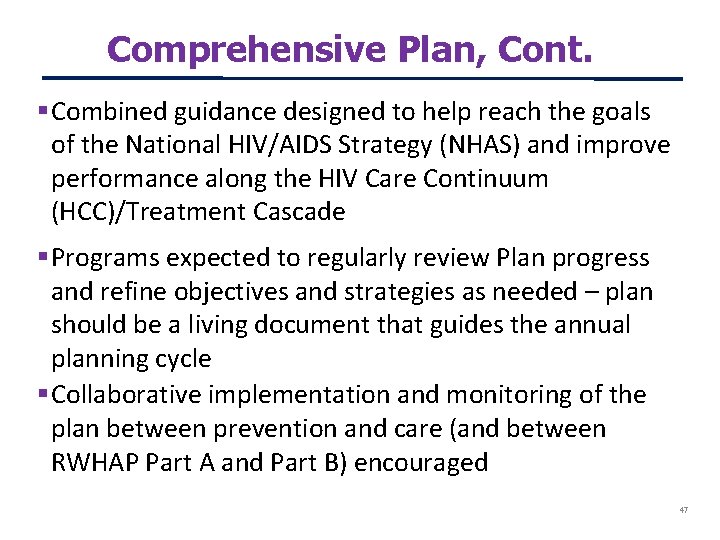 Comprehensive Plan, Cont.

▪ Combined guidance designed to help reach the goals of the National HIV/AIDS Strategy (NHAS) and improve performance along the HIV Care Continuum (HCC)/Treatment Cascade

▪ Programs expected to regularly review Plan progress and refine objectives and strategies as needed – plan should be a living document that guides the annual planning cycle

▪ Collaborative implementation and monitoring of the plan between prevention and care (and between RWHAP Part A and Part B) encouraged

47